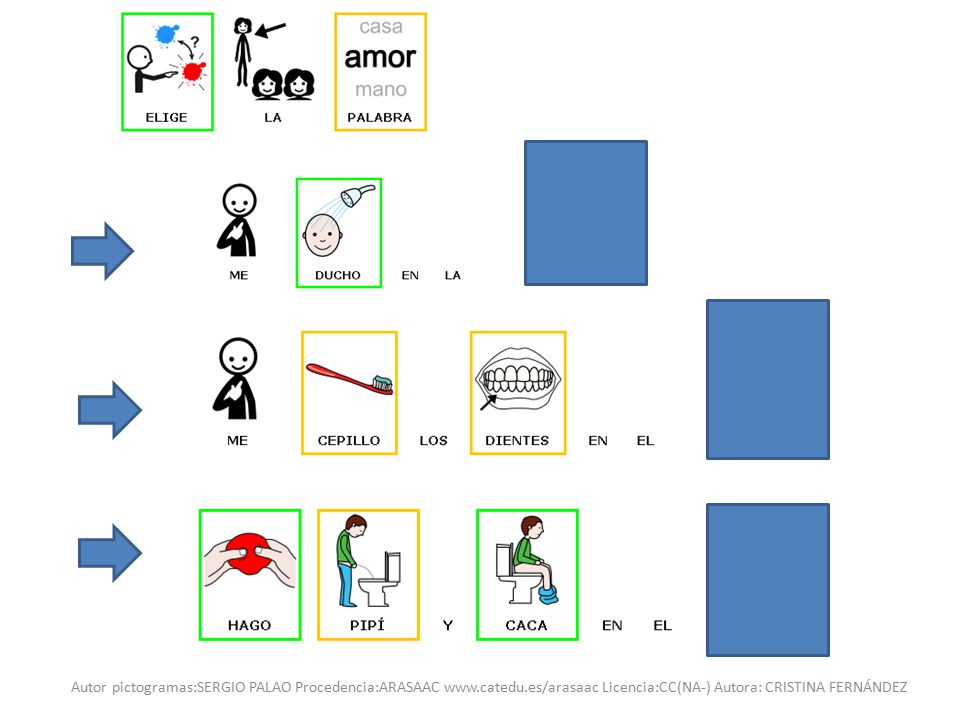 ELIGE LA casa amor mano PALABRA

ME DUCHO EN LA

ME CEPILLO LOS DIENTES EN EL

HAGO PIPÍ Y CACA EN EL

Autor pictogramas:SERGIO PALAO Procedencia:ARASAAC www.catedu.es/arasaac Licencia:CC(NA-) Autora: CRISTINA FERNÁNDEZ